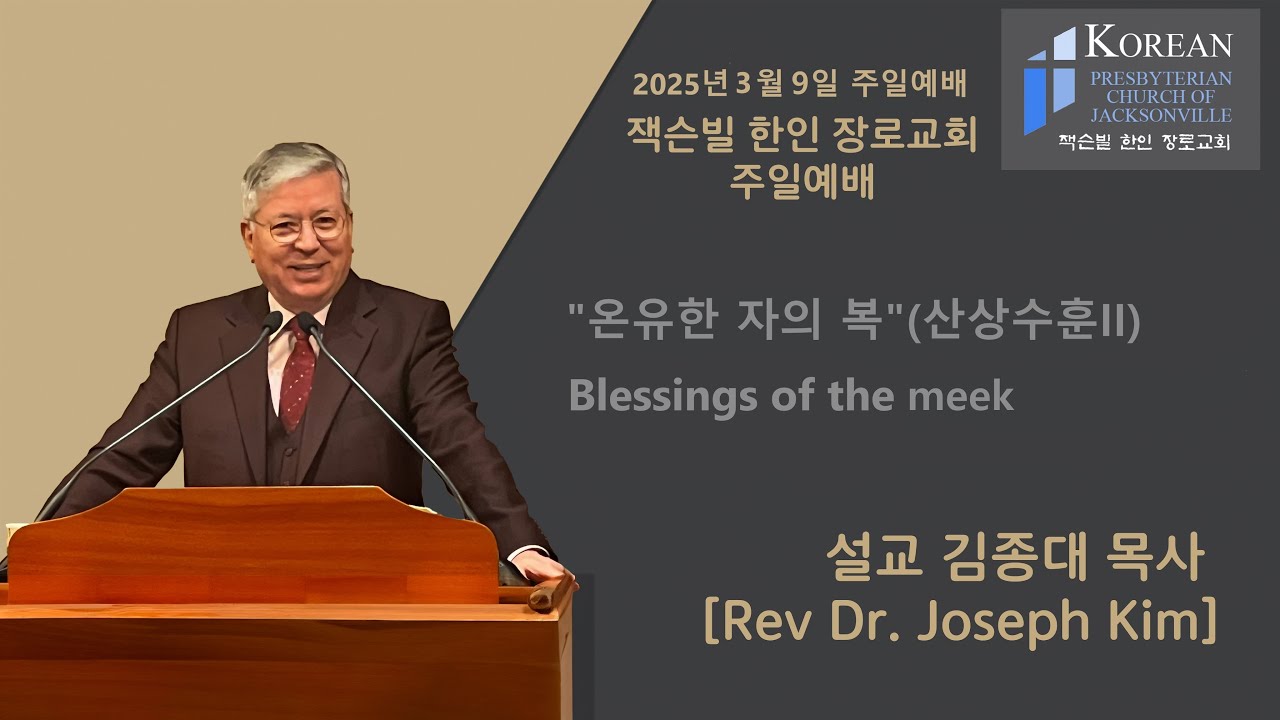 2025년 3 월 9일 주일예배
잭슨빌 한인 장로교회
주일예배

KOREAN
PRESBYTERIAN
CHURCH OF
JACKSONVILLE
잭슨빌 한인 장로교회

"온유한 자의 복"(산상수훈II)

Blessings of the meek

설교 김종대 목사
[Rev Dr. Joseph Kim]